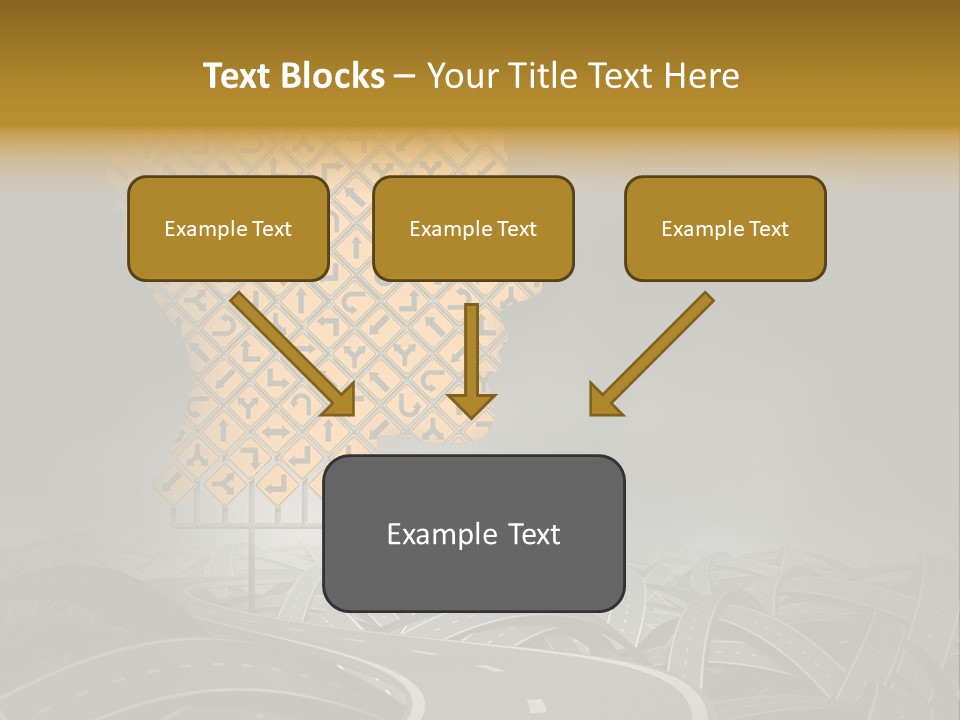 Text Blocks – Your Title Text Here

Example Text

Example Text

Example Text

Example Text